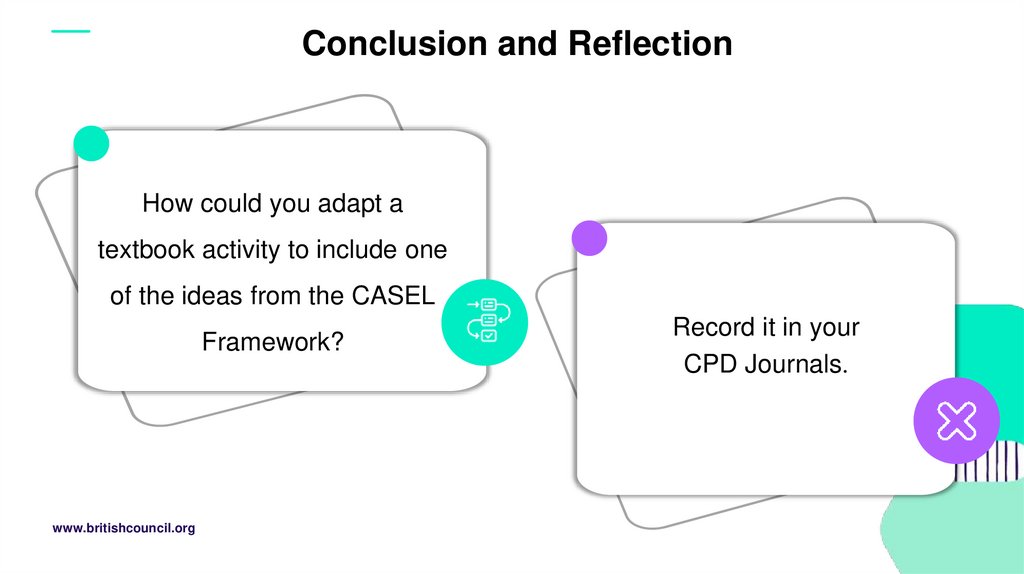 Conclusion and Reflection

How could you adapt a textbook activity to include one of the ideas from the CASEL Framework?

Record it in your CPD Journals.

www.britishcouncil.org